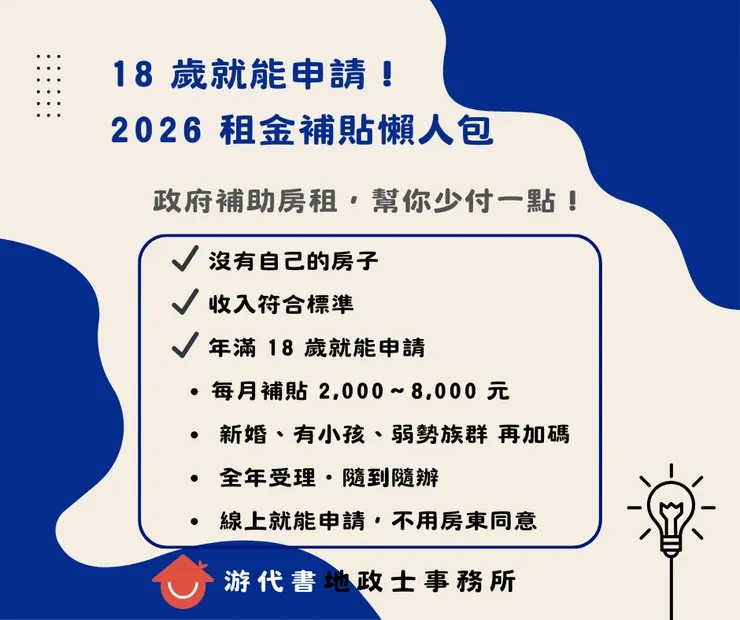 18 歲就能申請！
2026 租金補貼懶人包

政府補助房租，幫你少付一點！

✓ 沒有自己的房子
✓ 收入符合標準
✓ 年滿 18 歲就能申請

• 每月補貼 2,000～8,000 元
• 新婚、有小孩、弱勢族群 再加碼
• 全年受理・隨到隨辦
• 線上就能申請，不用房東同意

游代書地政士事務所